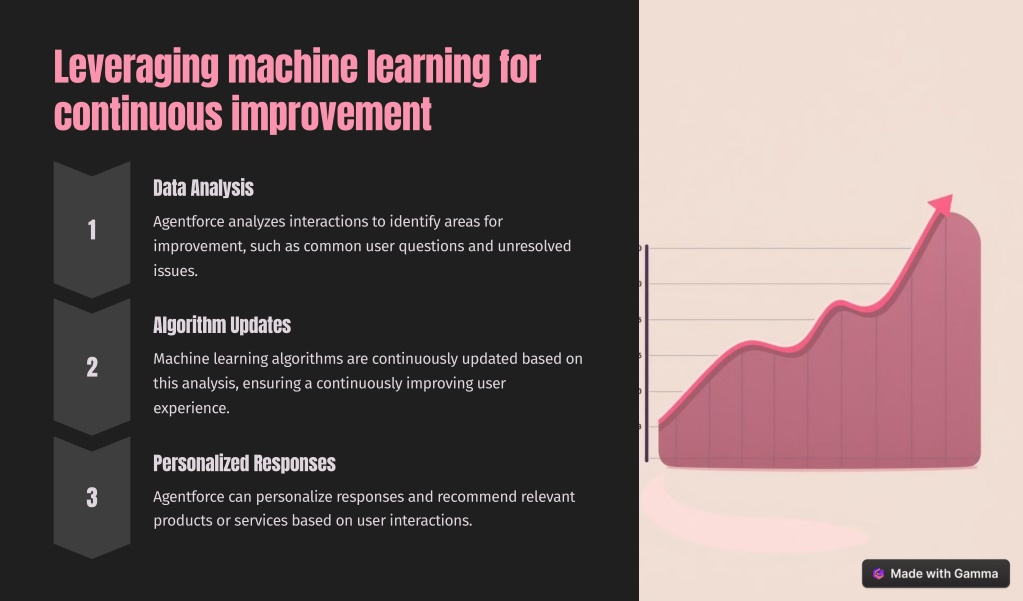 Leveraging machine learning for continuous improvement

1

Data Analysis

Agentforce analyzes interactions to identify areas for improvement, such as common user questions and unresolved issues.

2

Algorithm Updates

Machine learning algorithms are continuously updated based on this analysis, ensuring a continuously improving user experience.

3

Personalized Responses

Agentforce can personalize responses and recommend relevant products or services based on user interactions.

Made with Gamma